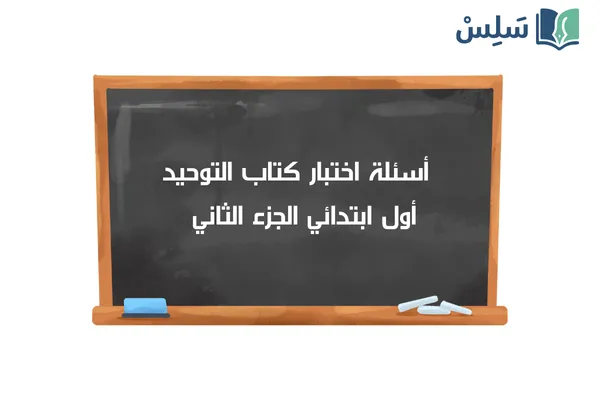 سَلِسْ

أسئلة اختبار كتاب التوحيد أول ابتدائي الجزء الثاني